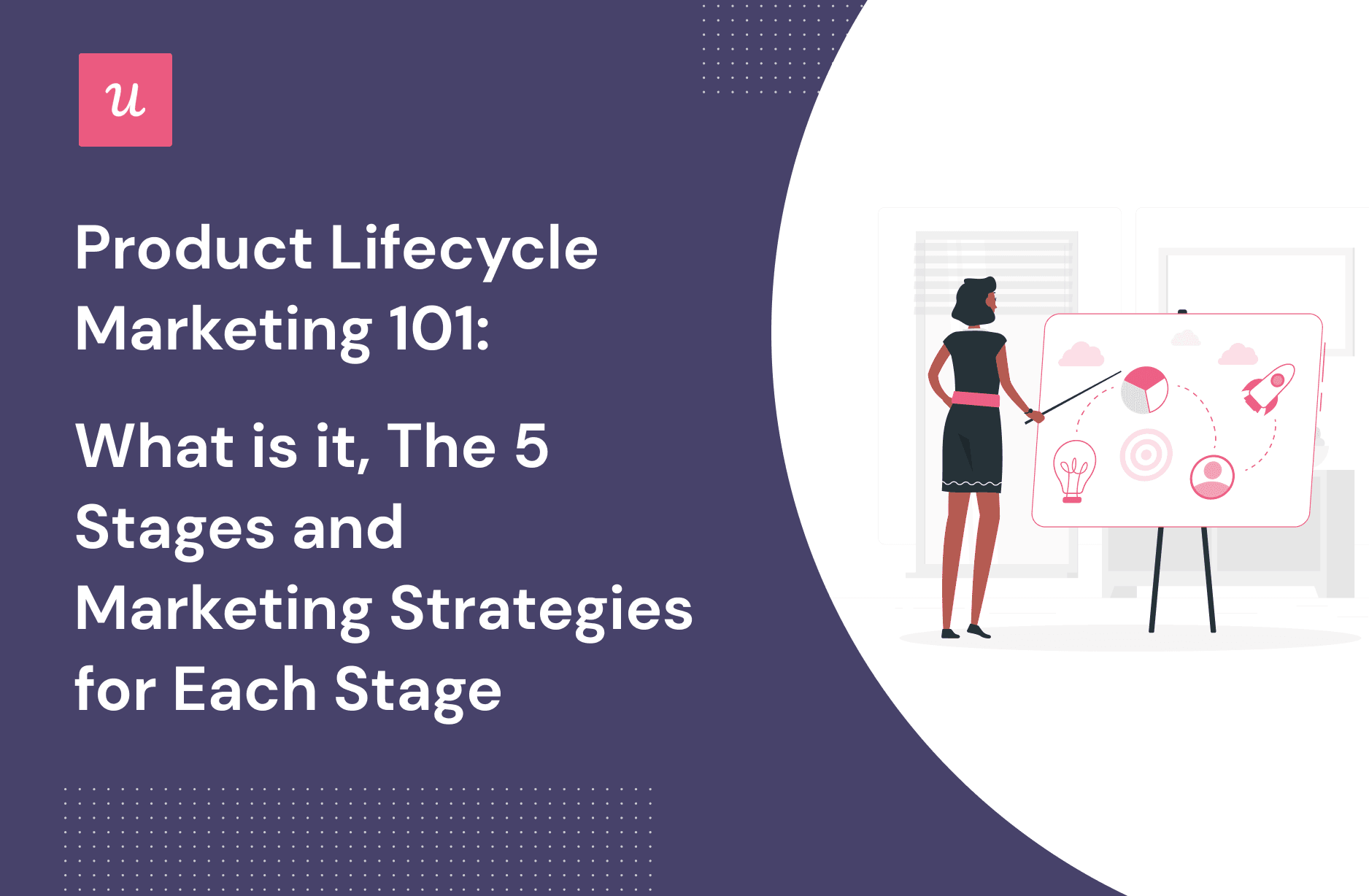 u

Product Lifecycle Marketing 101:

What is it, The 5 Stages and Marketing Strategies for Each Stage